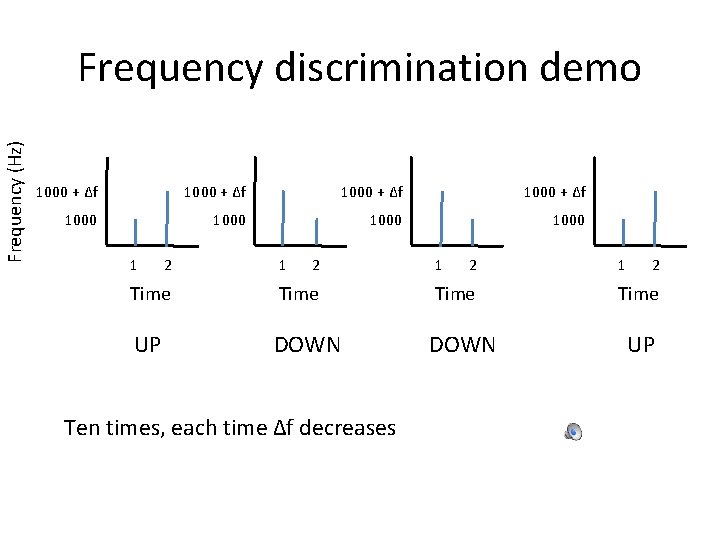 Frequency discrimination demo

Frequency (Hz)

1000 + Δf
1000
1 2
Time
UP

1000 + Δf
1000
1 2
Time
DOWN

1000 + Δf
1000
1 2
Time
DOWN

1000 + Δf
1000
1 2
Time
UP

Ten times, each time Δf decreases